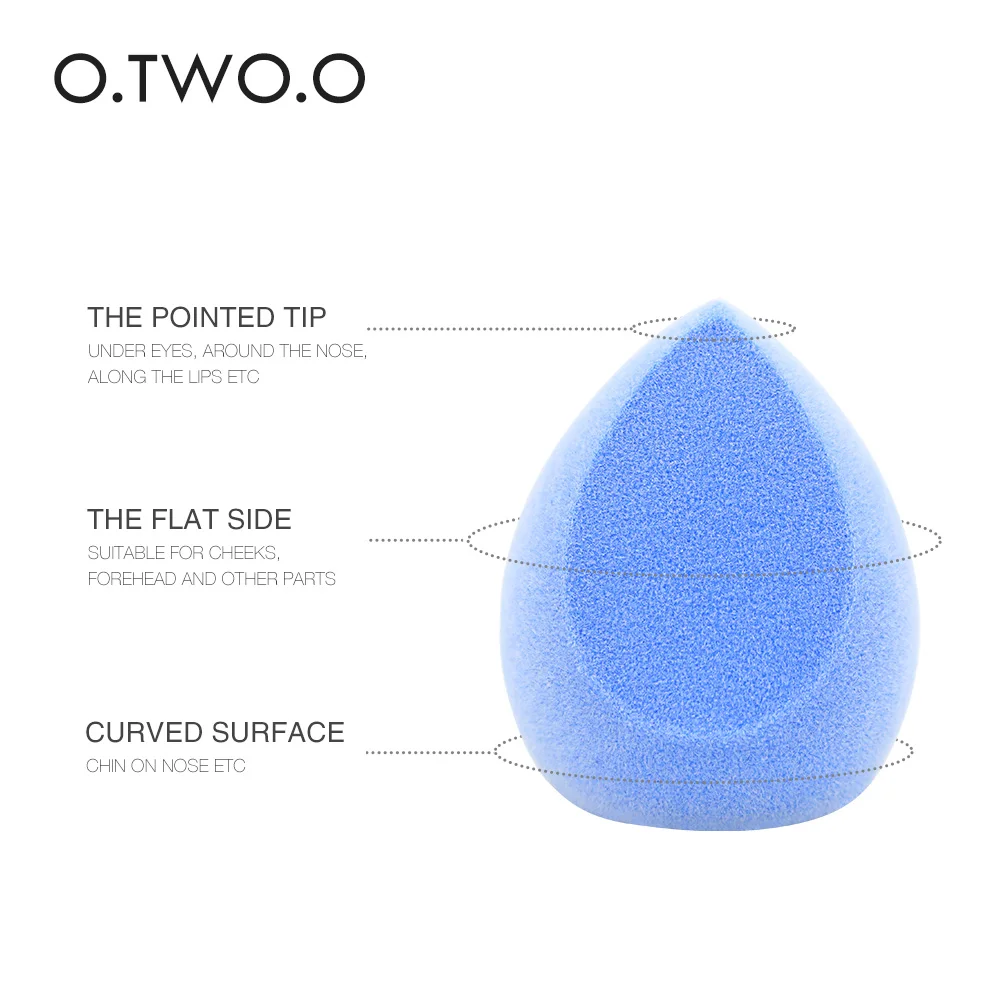 O.TWO.O

THE POINTED TIP
UNDER EYES, AROUND THE NOSE, ALONG THE LIPS ETC

THE FLAT SIDE
SUITABLE FOR CHEEKS, FOREHEAD AND OTHER PARTS

CURVED SURFACE
CHIN ON NOSE ETC